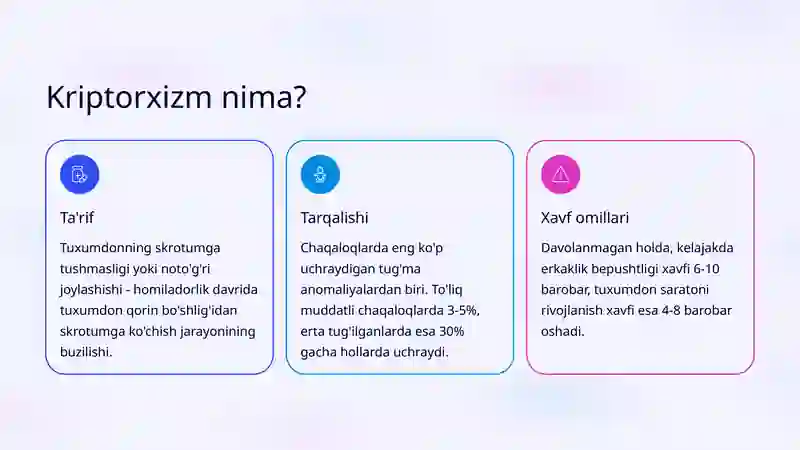 Kriptorxizm nima?

Ta'rif

Tuxumdonning skrotumga tushmasligi yoki noto'g'ri joylashishi - homiladorlik davrida tuxumdon qorin bo'shlig'idan skrotumga ko'chish jarayonining buzilishi.

Tarqalishi

Chaqaloqlarda eng ko'p uchraydigan tug'ma anomaliyalardan biri. To'liq muddatli chaqaloqlarda 3-5%, erta tug'ilganlarda esa 30% gacha hollarda uchraydi.

Xavf omillari

Davolanmagan holda, kelajakda erkaklik bepushtligi xavfi 6-10 barobar, tuxumdon saratoni rivojlanish xavfi esa 4-8 barobar oshadi.